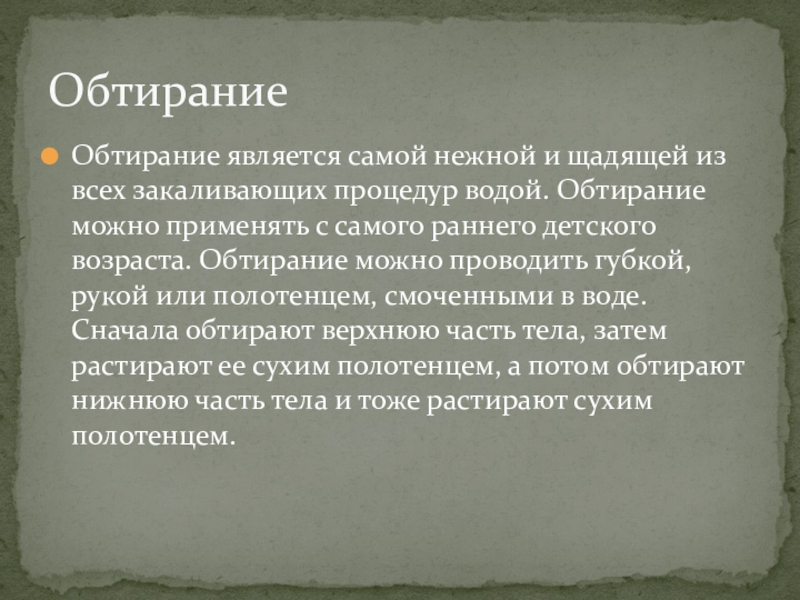 Обтирание

Обтирание является самой нежной и щадящей из всех закаливающих процедур водой. Обтирание можно применять с самого раннего детского возраста. Обтирание можно проводить губкой, рукой или полотенцем, смоченными в воде. Сначала обтирают верхнюю часть тела, затем растирают ее сухим полотенцем, а потом обтирают нижнюю часть тела и тоже растирают сухим полотенцем.